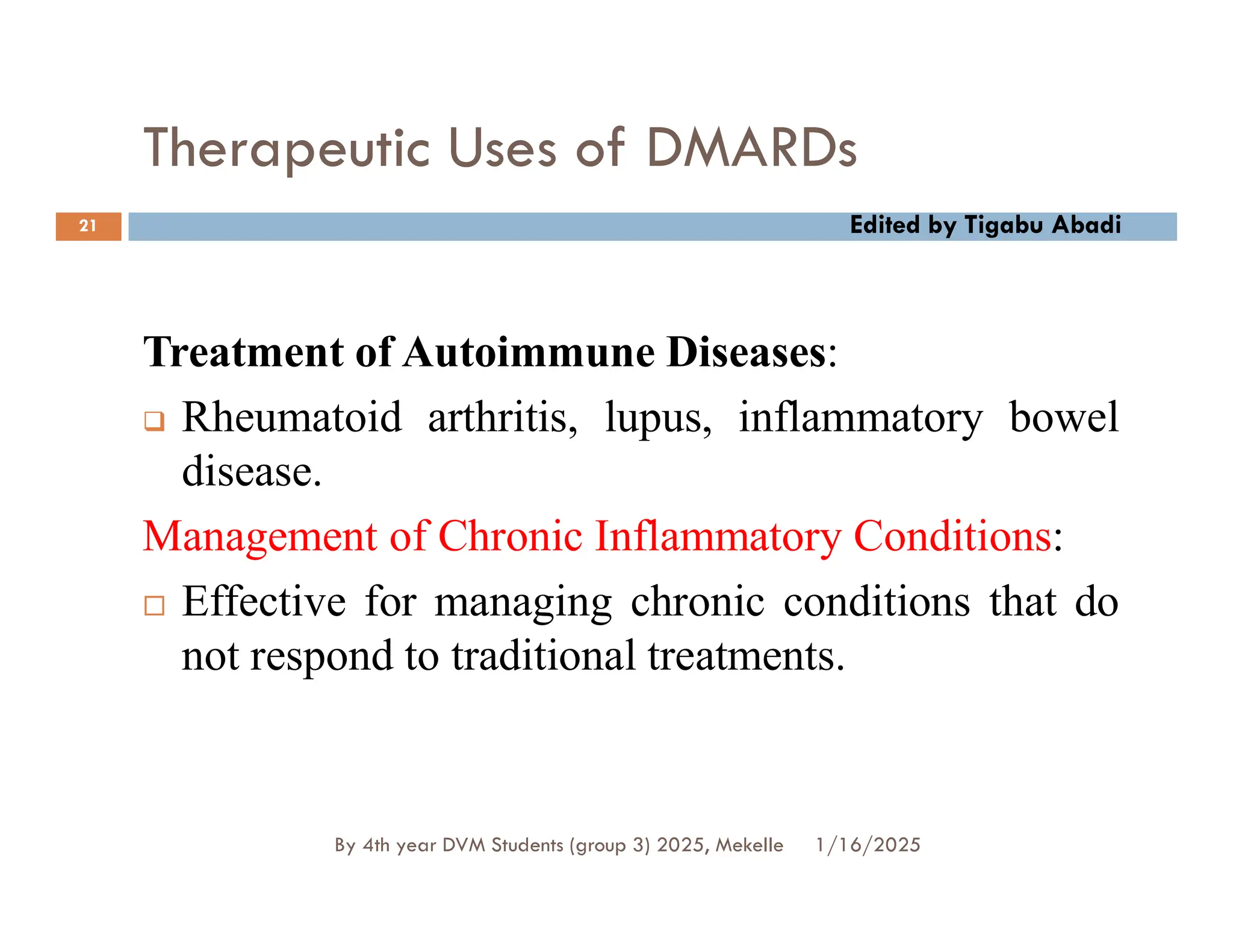 Therapeutic Uses of DMARDs

21

Edited by Tigabu Abadi

Treatment of Autoimmune Diseases:

❑ Rheumatoid arthritis, lupus, inflammatory bowel disease.

Management of Chronic Inflammatory Conditions:

□ Effective for managing chronic conditions that do not respond to traditional treatments.

By 4th year DVM Students (group 3) 2025, Mekelle 1/16/2025